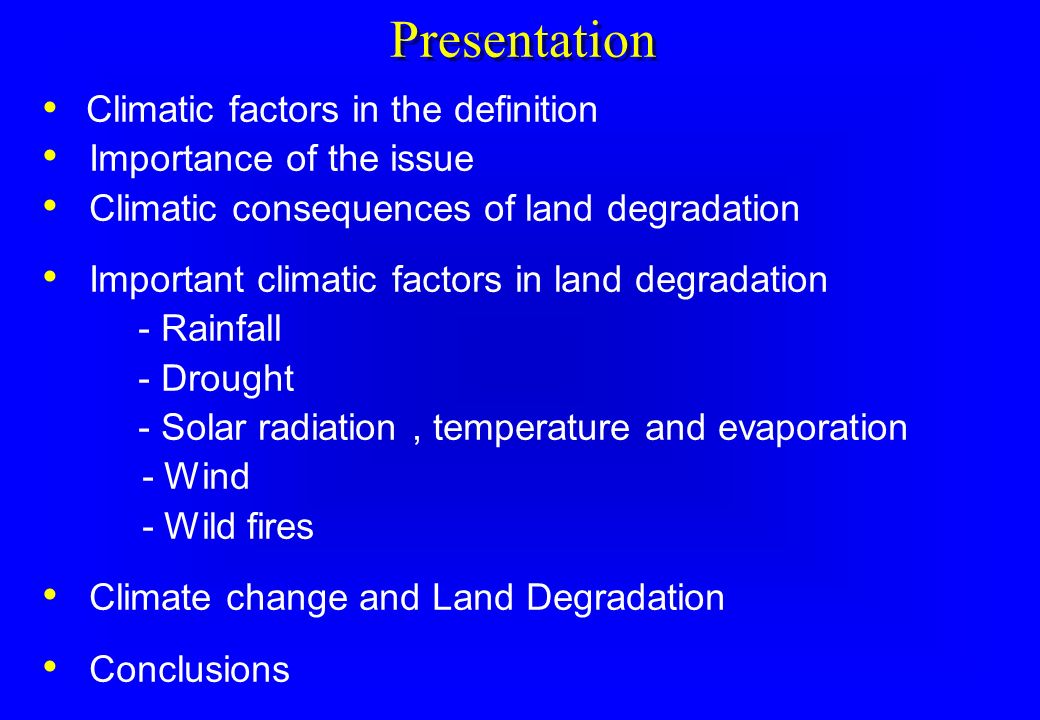 Presentation

• Climatic factors in the definition
• Importance of the issue
• Climatic consequences of land degradation

• Important climatic factors in land degradation
- Rainfall
- Drought
- Solar radiation , temperature and evaporation
- Wind
- Wild fires

• Climate change and Land Degradation

• Conclusions